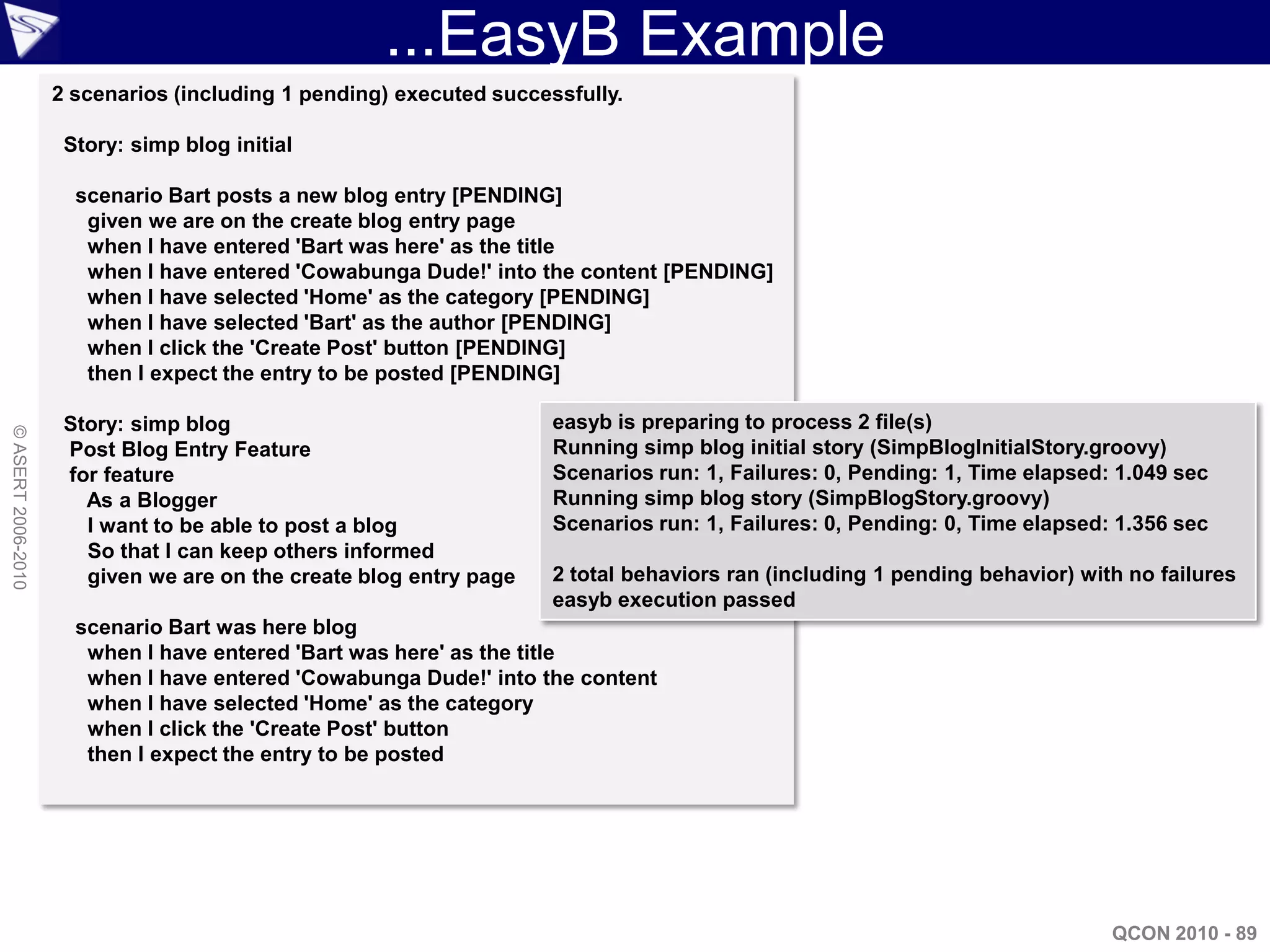 ...EasyB Example

2 scenarios (including 1 pending) executed successfully.

Story: simp blog initial

scenario Bart posts a new blog entry [PENDING]
given we are on the create blog entry page
when I have entered 'Bart was here' as the title
when I have entered 'Cowabunga Dude!' into the content [PENDING]
when I have selected 'Home' as the category [PENDING]
when I have selected 'Bart' as the author [PENDING]
when I click the 'Create Post' button [PENDING]
then I expect the entry to be posted [PENDING]

Story: simp blog
Post Blog Entry Feature
for feature
As a Blogger
I want to be able to post a blog
So that I can keep others informed
given we are on the create blog entry page

scenario Bart was here blog
when I have entered 'Bart was here' as the title
when I have entered 'Cowabunga Dude!' into the content
when I have selected 'Home' as the category
when I click the 'Create Post' button
then I expect the entry to be posted

easyb is preparing to process 2 file(s)
Running simp blog initial story (SimpBlogInitialStory.groovy)
Scenarios run: 1, Failures: 0, Pending: 1, Time elapsed: 1.049 sec
Running simp blog story (SimpBlogStory.groovy)
Scenarios run: 1, Failures: 0, Pending: 0, Time elapsed: 1.356 sec

2 total behaviors ran (including 1 pending behavior) with no failures
easyb execution passed

© ASERT 2006-2010

QCON 2010 - 89